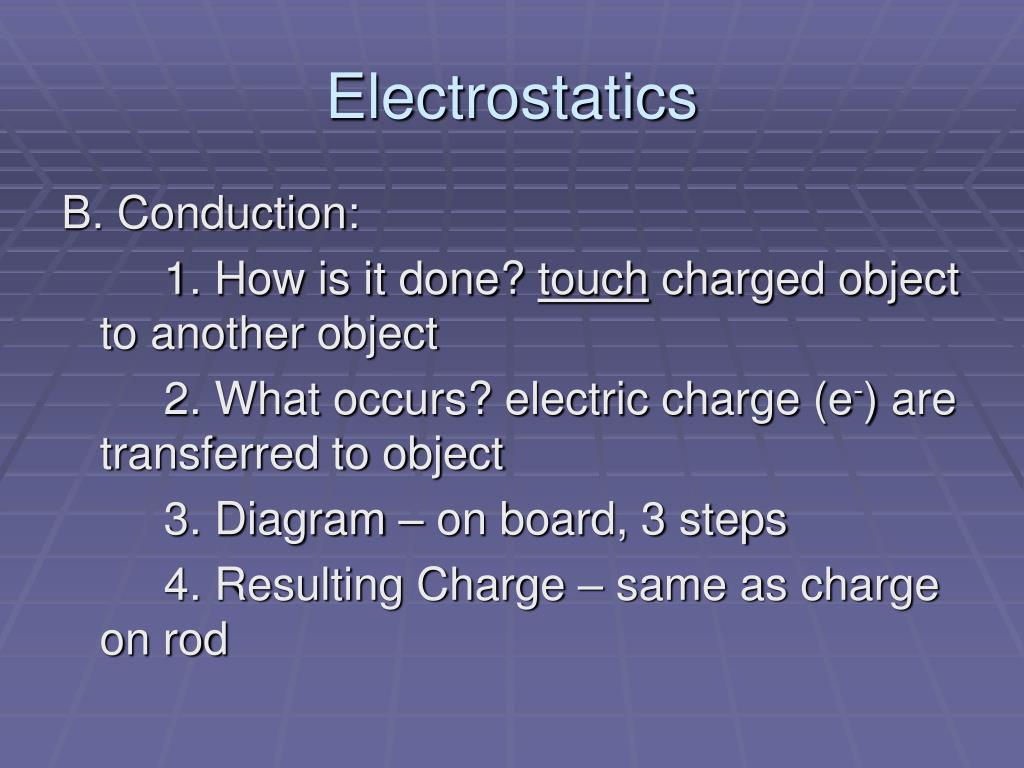 Electrostatics

B. Conduction:

1. How is it done? touch charged object to another object

2. What occurs? electric charge ($e^-$) are transferred to object

3. Diagram – on board, 3 steps

4. Resulting Charge – same as charge on rod